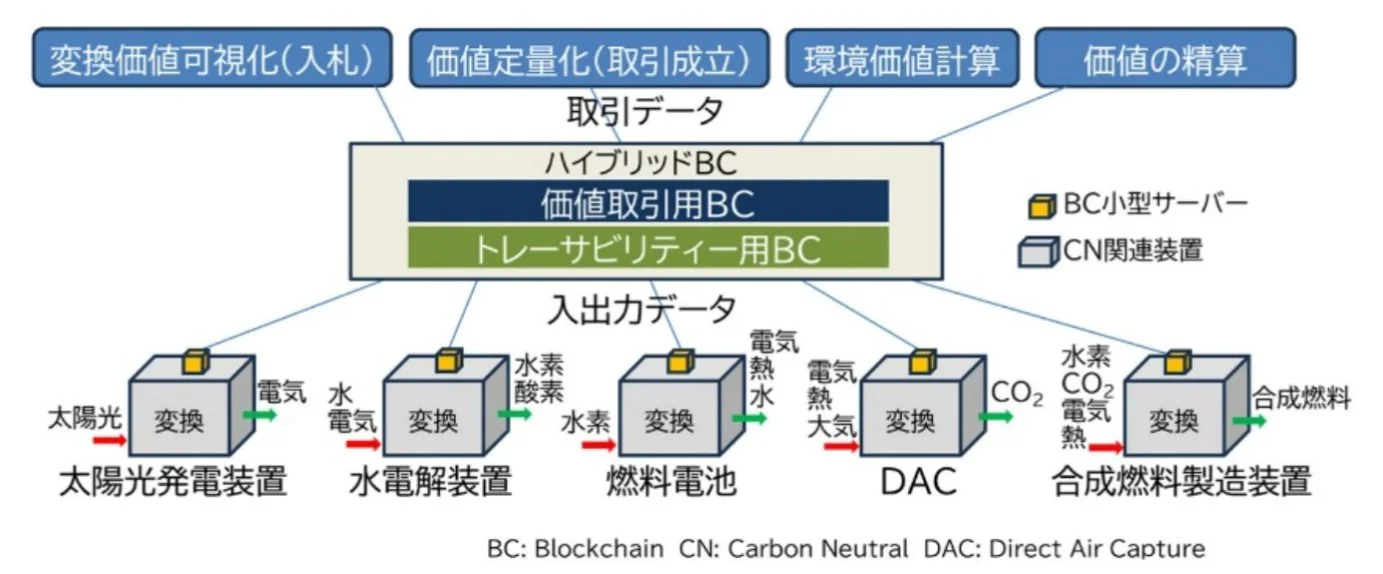 変換価値可視化(入札)　価値定量化(取引成立)　環境価値計算　価値の精算

取引データ

ハイブリッドBC
価値取引用BC
トレーサビリティー用BC

BC小型サーバー
CN関連装置

入出力データ

太陽光　変換　電気
太陽光発電装置

水 電気　変換　水素 酸素
水電解装置

水素　変換　電気 熱 水
燃料電池

電気 熱 大気　変換　$CO_2$
DAC

水素 $CO_2$ 電気 熱　変換　合成燃料
合成燃料製造装置

BC: Blockchain CN: Carbon Neutral DAC: Direct Air Capture